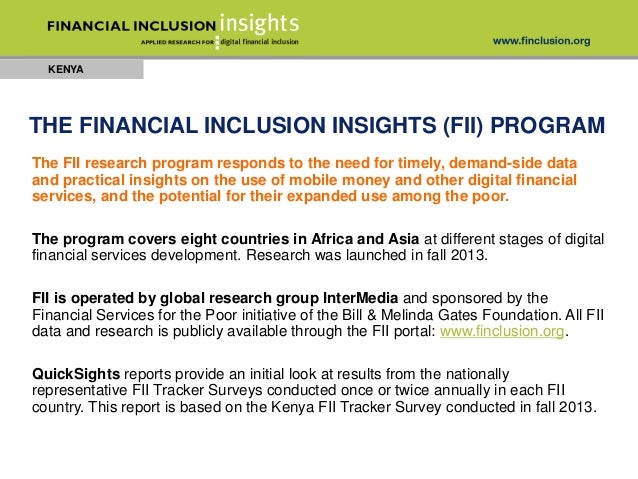 FINANCIAL INCLUSION insights
APPLIED RESEARCH FOR digital financial inclusion

www.finclusion.org

KENYA

THE FINANCIAL INCLUSION INSIGHTS (FII) PROGRAM

The FII research program responds to the need for timely, demand-side data and practical insights on the use of mobile money and other digital financial services, and the potential for their expanded use among the poor.

The program covers eight countries in Africa and Asia at different stages of digital financial services development. Research was launched in fall 2013.

FII is operated by global research group InterMedia and sponsored by the Financial Services for the Poor initiative of the Bill & Melinda Gates Foundation. All FII data and research is publicly available through the FII portal: www.finclusion.org.

QuickSights reports provide an initial look at results from the nationally representative FII Tracker Surveys conducted once or twice annually in each FII country. This report is based on the Kenya FII Tracker Survey conducted in fall 2013.